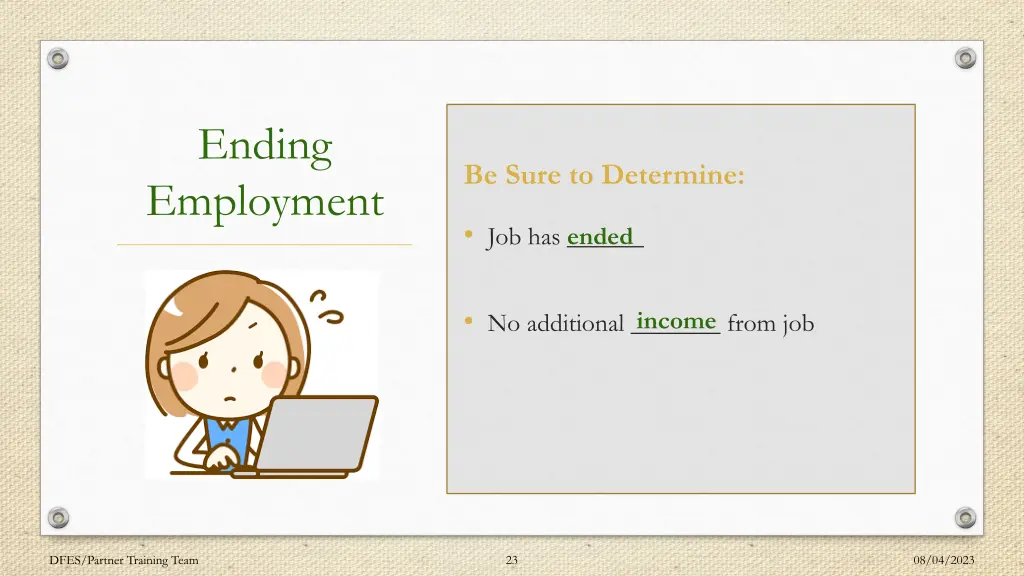 Ending Employment

Be Sure to Determine:

• Job has ended

• No additional income from job

DFES/Partner Training Team

23

08/04/2023